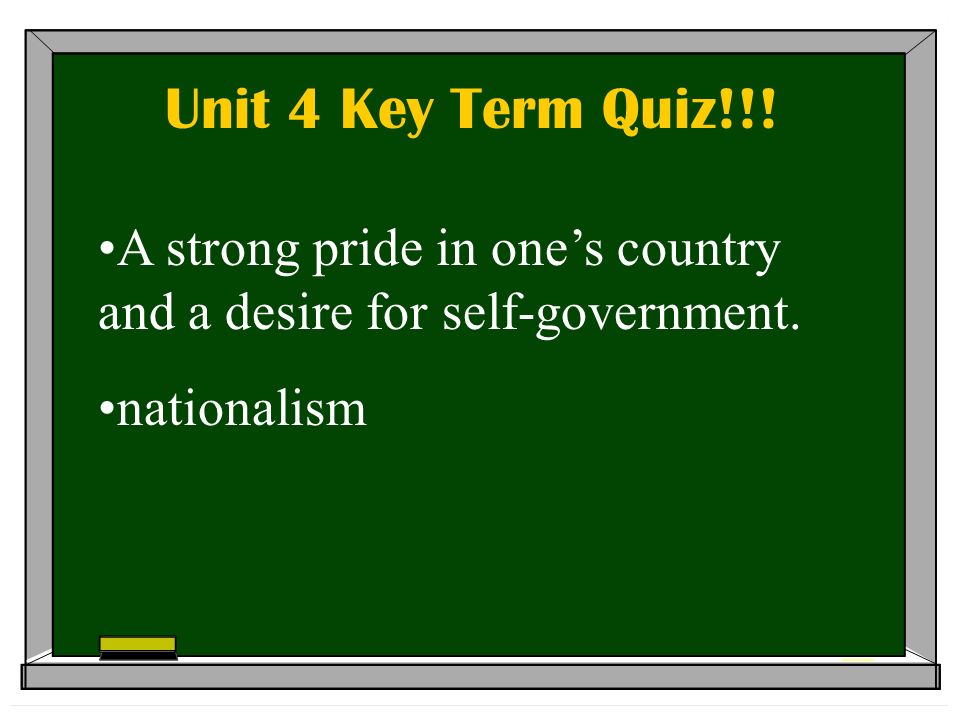 Unit 4 Key Term Quiz!!!

•A strong pride in one’s country and a desire for self-government.

•nationalism